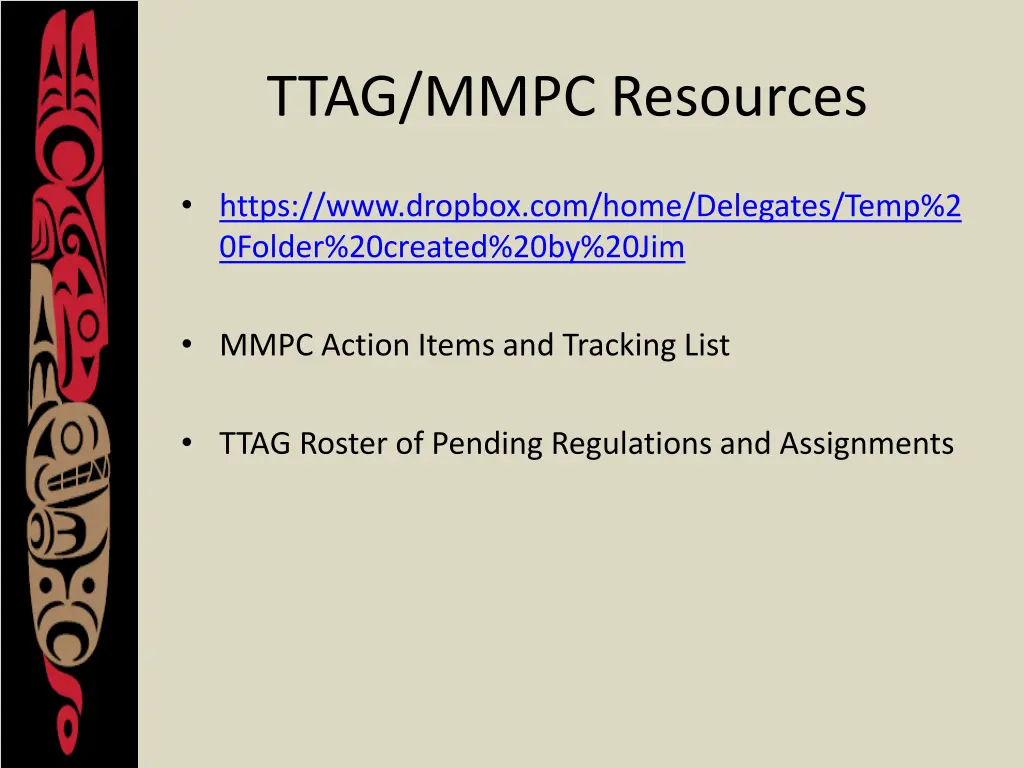 TTAG/MMPC Resources

• https://www.dropbox.com/home/Delegates/Temp%20Folder%20created%20by%20Jim

• MMPC Action Items and Tracking List

• TTAG Roster of Pending Regulations and Assignments